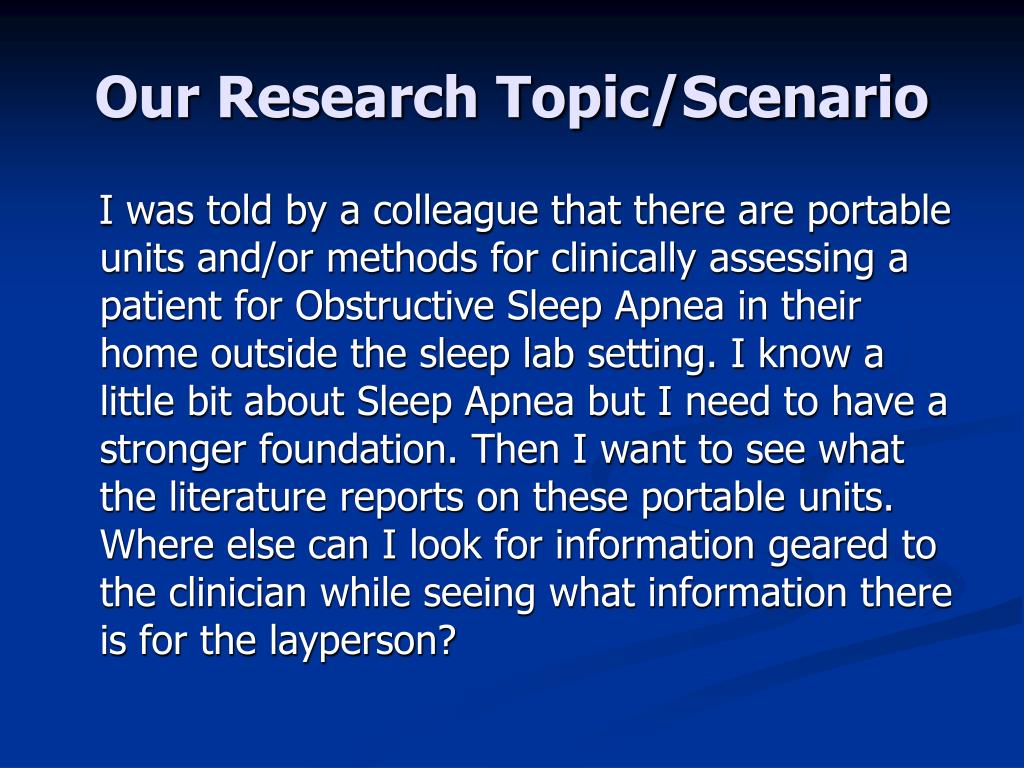 Our Research Topic/Scenario

I was told by a colleague that there are portable units and/or methods for clinically assessing a patient for Obstructive Sleep Apnea in their home outside the sleep lab setting. I know a little bit about Sleep Apnea but I need to have a stronger foundation. Then I want to see what the literature reports on these portable units. Where else can I look for information geared to the clinician while seeing what information there is for the layperson?